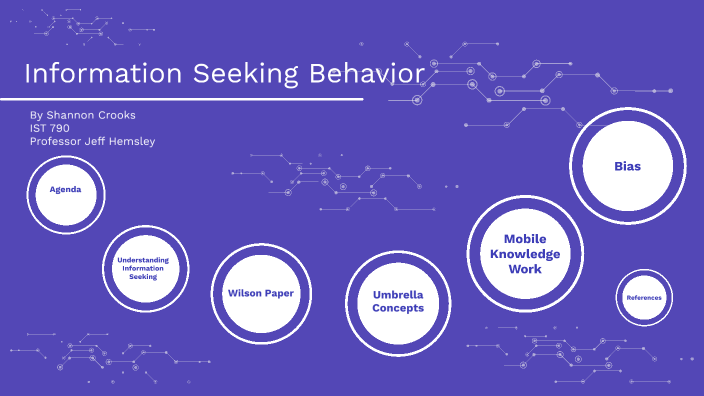 Information Seeking Behavior

By Shannon Crooks
IST 790
Professor Jeff Hemsley

Agenda

Understanding Information Seeking

Wilson Paper

Umbrella Concepts

Mobile Knowledge Work

Bias

References